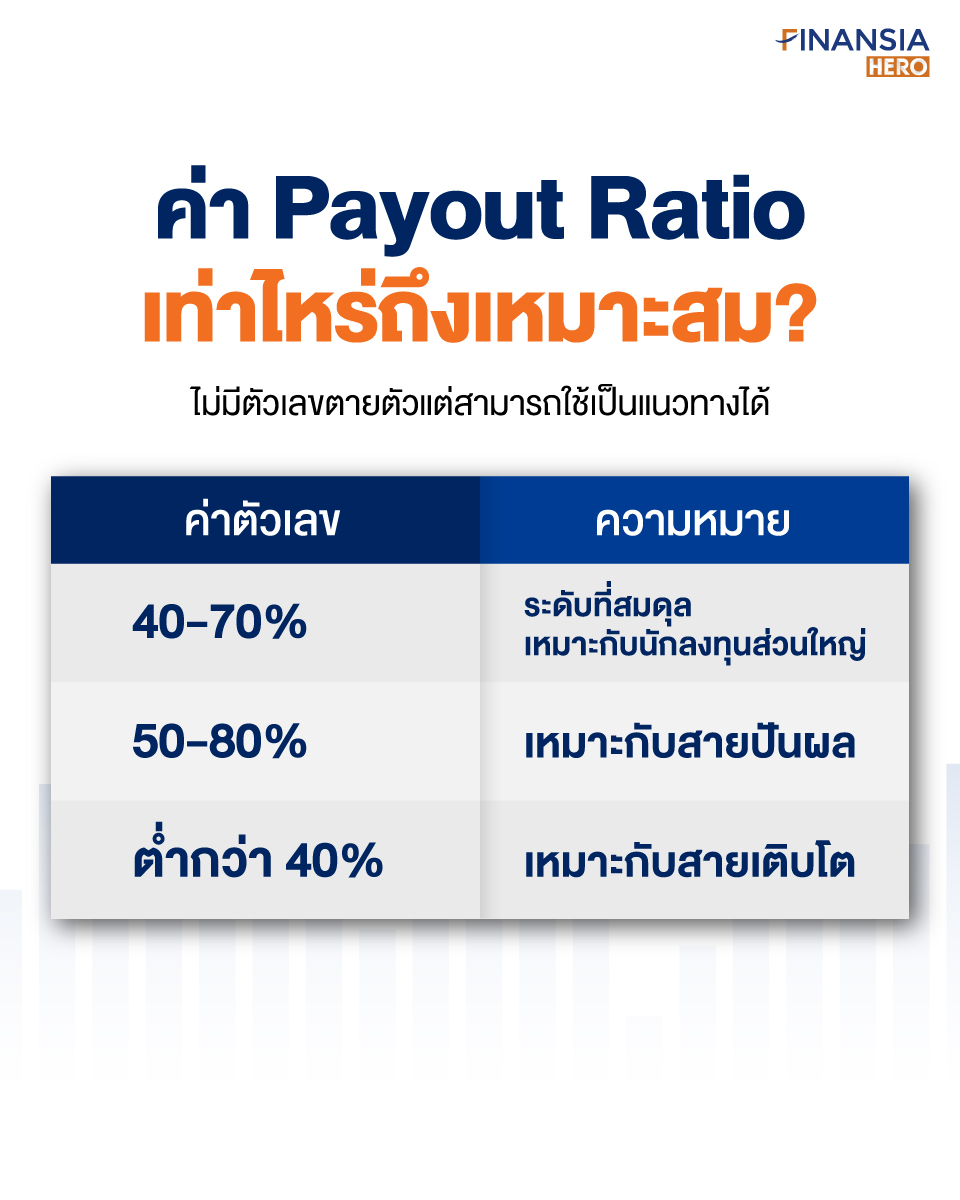 FINANSIA HERO

ค่า Payout Ratio
เท่าไหร่ถึงเหมาะสม?

ไม่มีตัวเลขตายตัวแต่สามารถใช้เป็นแนวทางได้

| ค่าตัวเลข | ความหมาย |
|---|---|
| 40-70% | ระดับที่สมดุล เหมาะกับนักลงทุนส่วนใหญ่ |
| 50-80% | เหมาะกับสายปันผล |
| ต่ำกว่า 40% | เหมาะกับสายเติบโต |